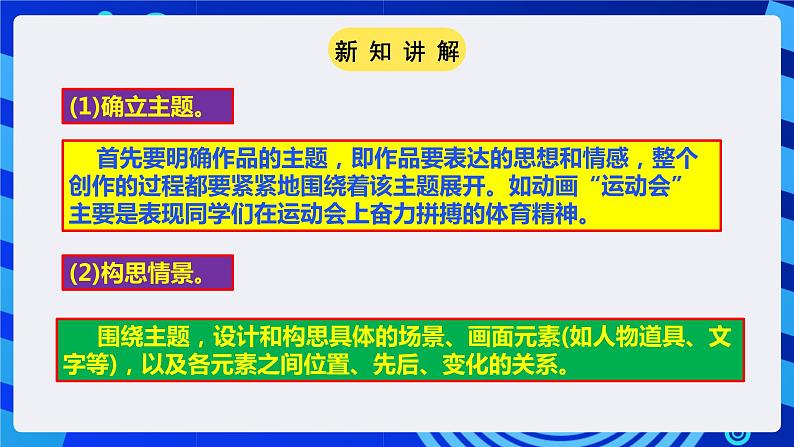 新 知 讲 解

(1)确立主题。

首先要明确作品的主题，即作品要表达的思想和情感，整个创作的过程都要紧紧地围绕着该主题展开。如动画“运动会”主要是表现同学们在运动会上奋力拼搏的体育精神。

(2)构思情景。

围绕主题，设计和构思具体的场景、画面元素(如人物道具、文字等)，以及各元素之间位置、先后、变化的关系。